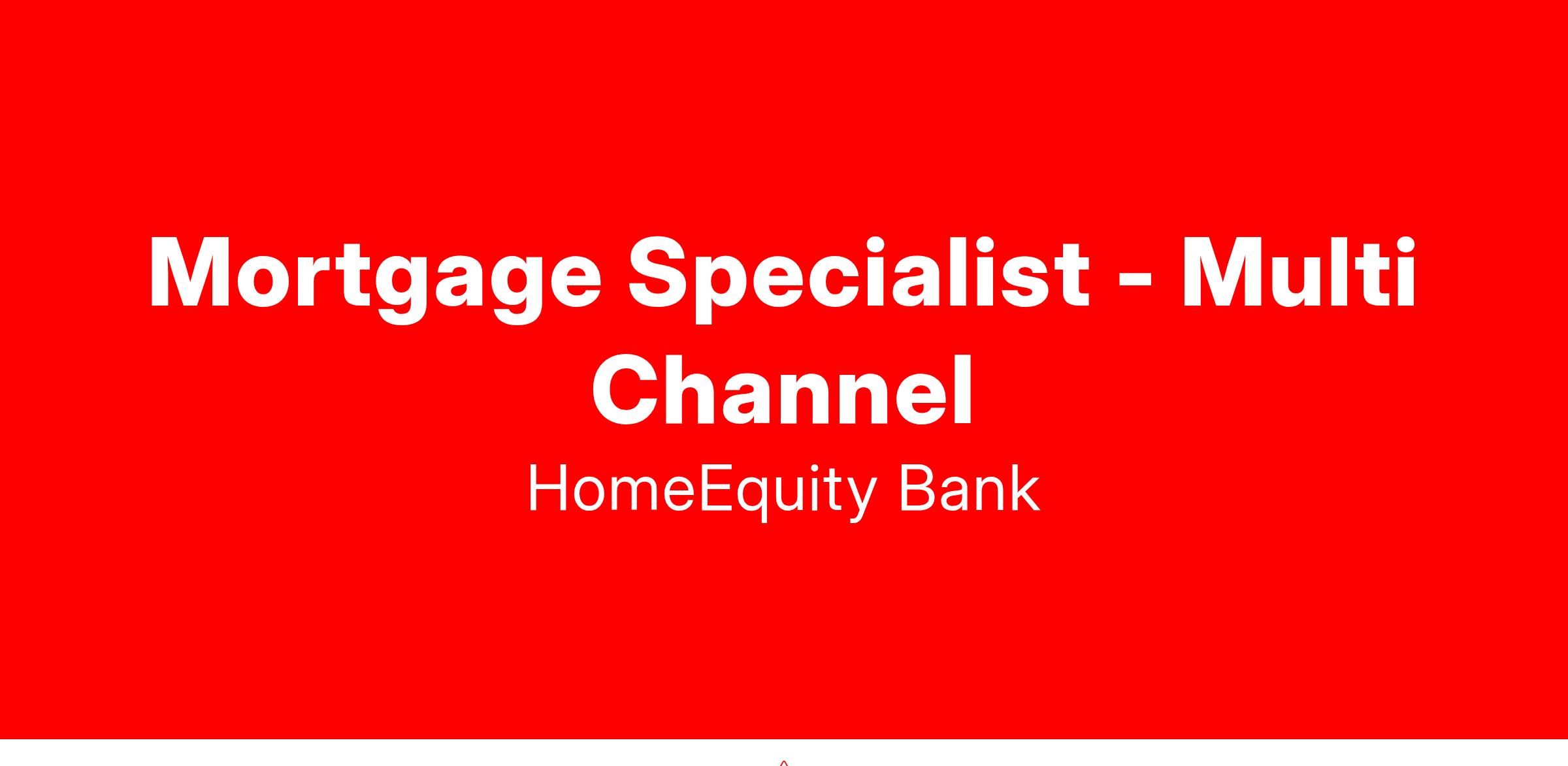 Mortgage Specialist - Multi Channel

HomeEquity Bank